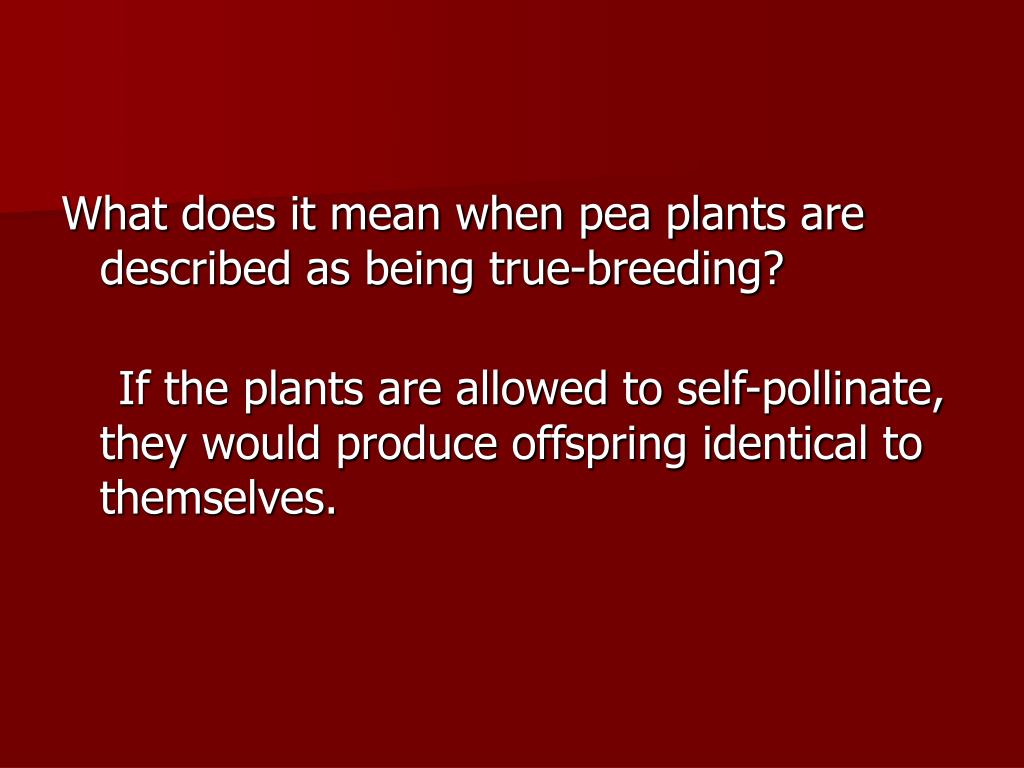 What does it mean when pea plants are described as being true-breeding?

If the plants are allowed to self-pollinate, they would produce offspring identical to themselves.